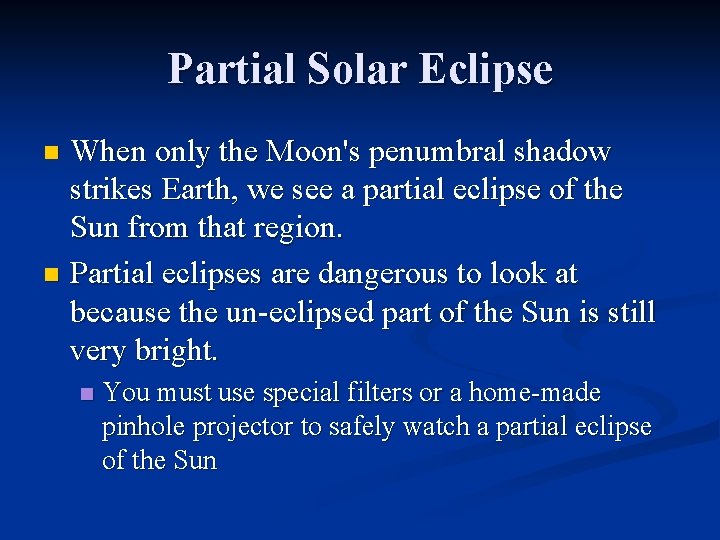 Partial Solar Eclipse

When only the Moon's penumbral shadow strikes Earth, we see a partial eclipse of the Sun from that region.

Partial eclipses are dangerous to look at because the un-eclipsed part of the Sun is still very bright.

You must use special filters or a home-made pinhole projector to safely watch a partial eclipse of the Sun